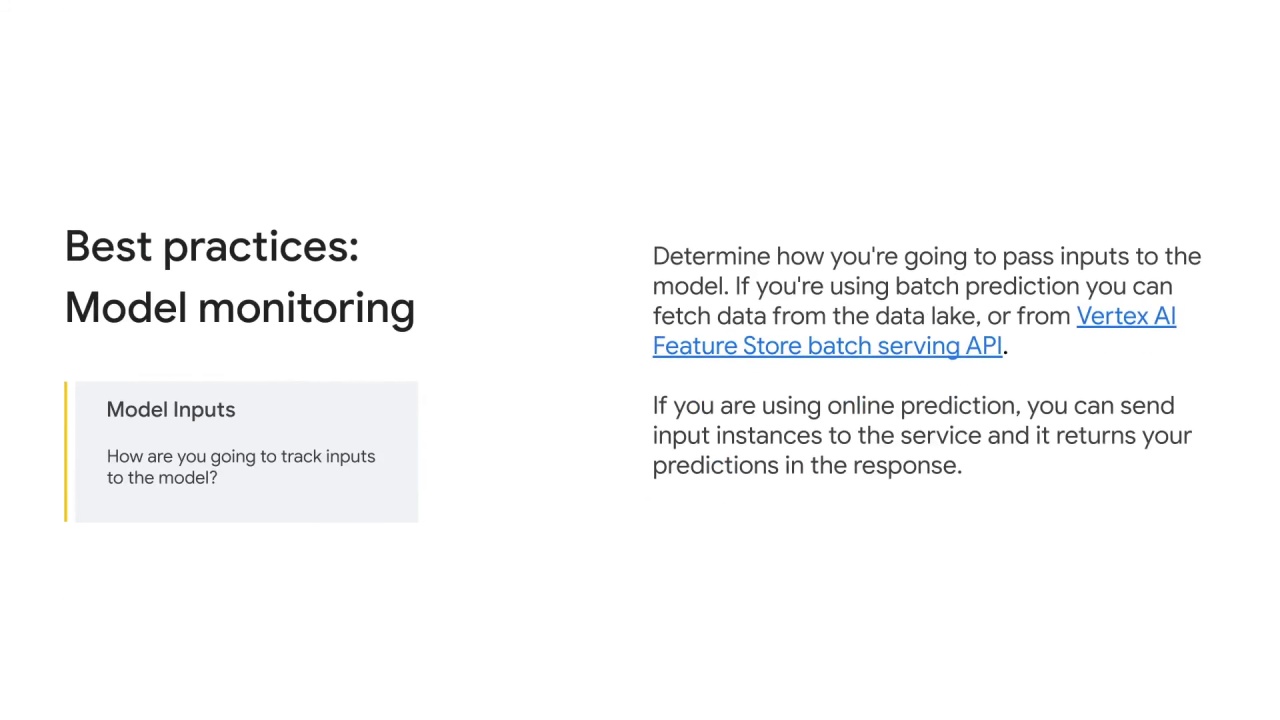 Best practices:
Model monitoring

Model Inputs

How are you going to track inputs to the model?

Determine how you're going to pass inputs to the model. If you're using batch prediction you can fetch data from the data lake, or from Vertex AI Feature Store batch serving API.

If you are using online prediction, you can send input instances to the service and it returns your predictions in the response.